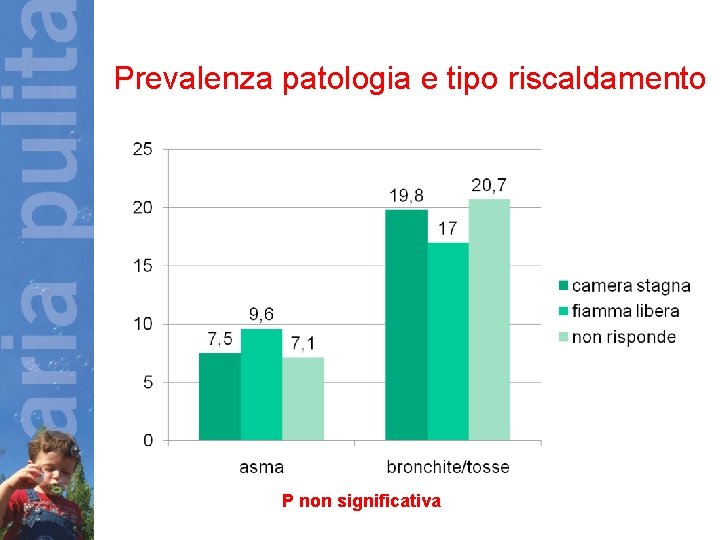 aria pulita

Prevalenza patologia e tipo riscaldamento

25
20
15
10
5
0

7,5 9,6 7,1
19,8 17 20,7

asma
bronchite/tosse

camera stagna
fiamma libera
non risponde

P non significativa